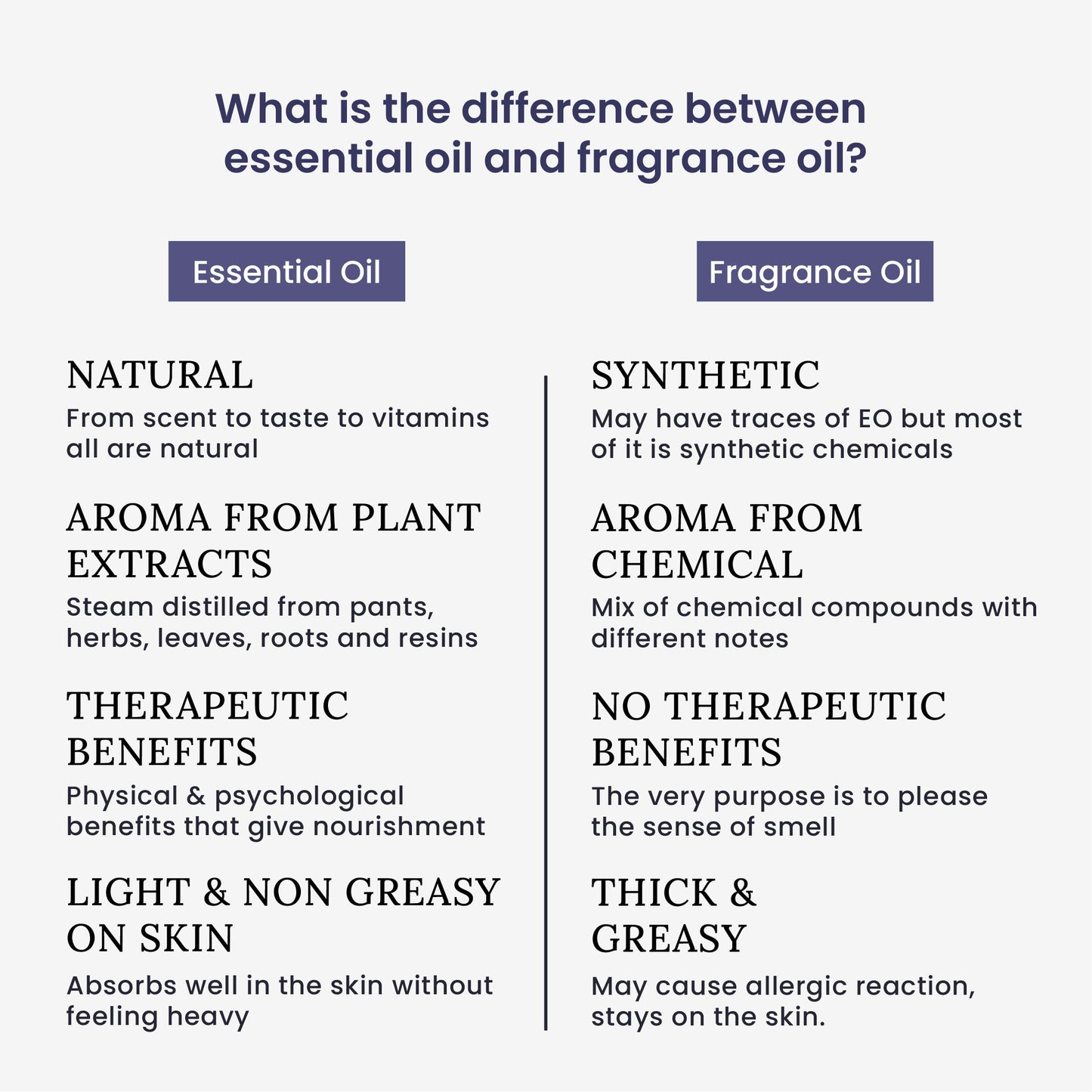 What is the difference between essential oil and fragrance oil?

Essential Oil

NATURAL
From scent to taste to vitamins all are natural

AROMA FROM PLANT EXTRACTS
Steam distilled from pants, herbs, leaves, roots and resins

THERAPEUTIC BENEFITS
Physical & psychological benefits that give nourishment

LIGHT & NON GREASY ON SKIN
Absorbs well in the skin without feeling heavy

Fragrance Oil

SYNTHETIC
May have traces of EO but most of it is synthetic chemicals

AROMA FROM CHEMICAL
Mix of chemical compounds with different notes

NO THERAPEUTIC BENEFITS
The very purpose is to please the sense of smell

THICK & GREASY
May cause allergic reaction, stays on the skin.